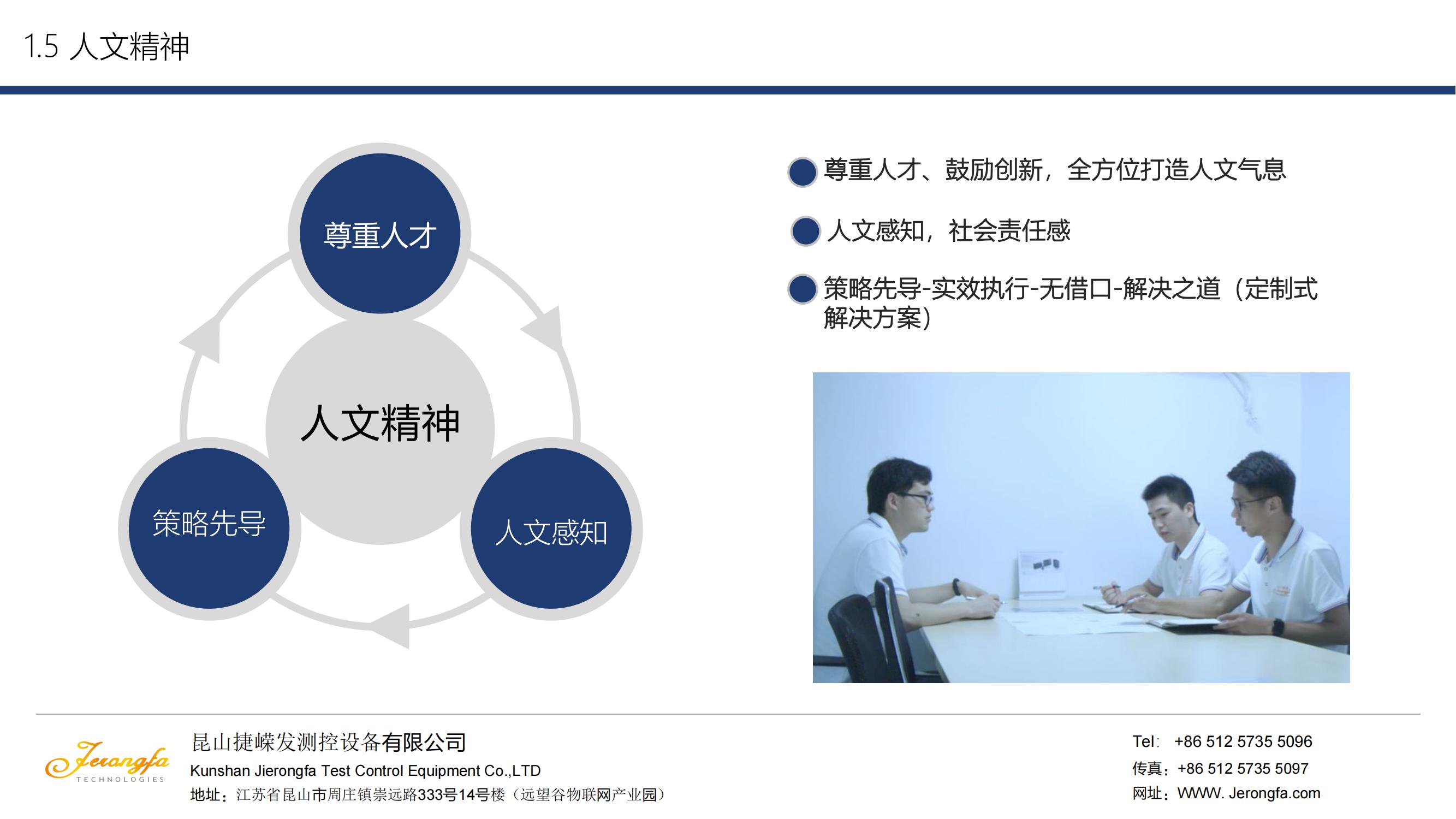 1.5 人文精神

尊重人才

人文精神

策略先导

人文感知

尊重人才、鼓励创新，全方位打造人文气息

人文感知，社会责任感

策略先导-实效执行-无借口-解决之道（定制式解决方案）

Jerongfa
TECHNOLOGIES

昆山捷嵘发测控设备有限公司
Kunshan Jierongfa Test Control Equipment Co.,LTD
地址：江苏省昆山市周庄镇崇远路333号14号楼（远望谷物联网产业园）

Tel: +86 512 5735 5096
传真：+86 512 5735 5097
网址：WWW. Jerongfa.com